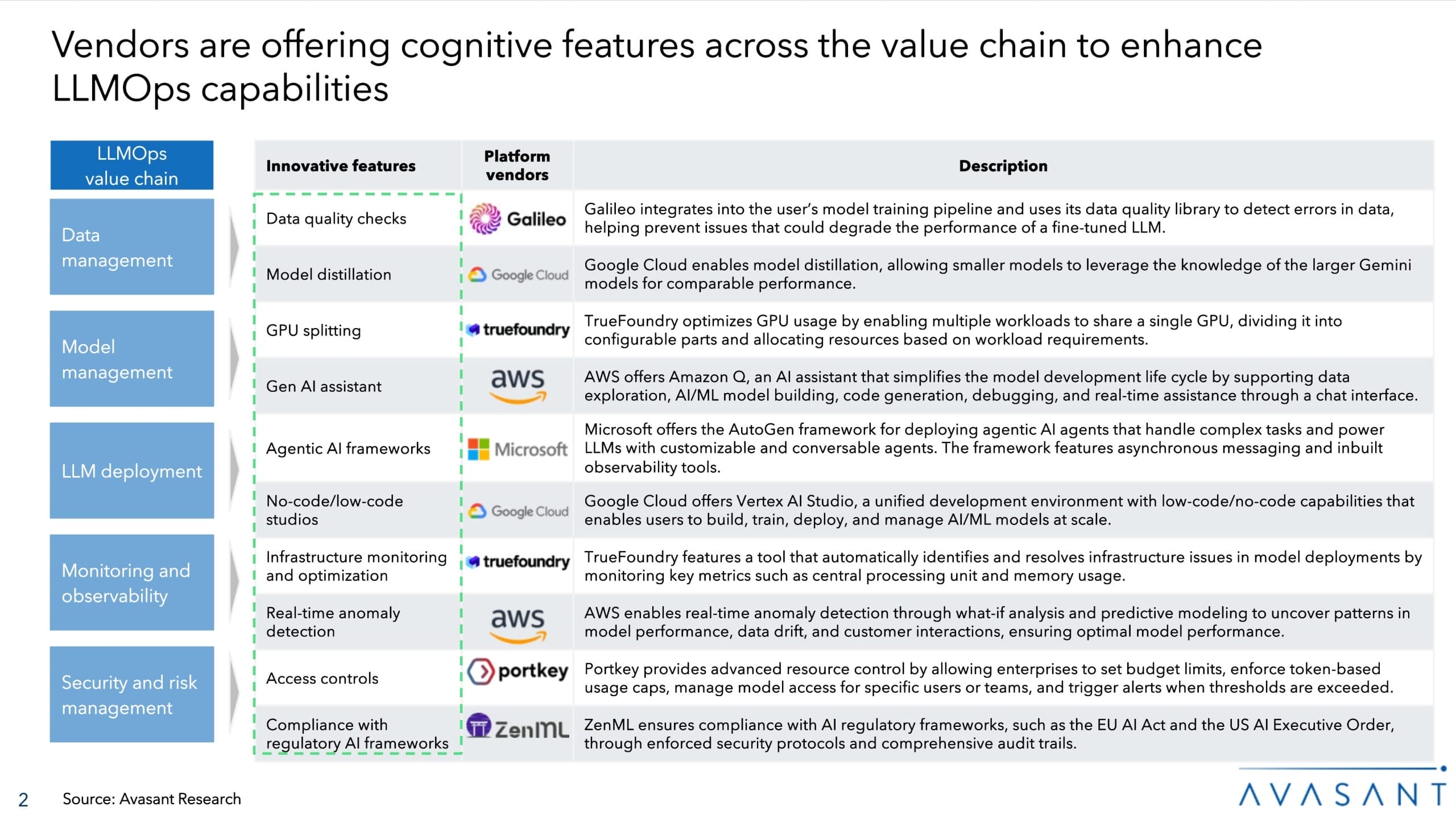 Vendors are offering cognitive features across the value chain to enhance LLMOps capabilities

LLMOps value chain

Data management

Model management

LLM deployment

Monitoring and observability

Security and risk management

| Innovative features | Platform vendors | Description |
|---|---|---|
| Data quality checks | Galileo | Galileo integrates into the user's model training pipeline and uses its data quality library to detect errors in data, helping prevent issues that could degrade the performance of a fine-tuned LLM. |
| Model distillation | Google Cloud | Google Cloud enables model distillation, allowing smaller models to leverage the knowledge of the larger Gemini models for comparable performance. |
| GPU splitting | truefoundry | TrueFoundry optimizes GPU usage by enabling multiple workloads to share a single GPU, dividing it into configurable parts and allocating resources based on workload requirements. |
| Gen AI assistant | aws | AWS offers Amazon Q, an AI assistant that simplifies the model development life cycle by supporting data exploration, AI/ML model building, code generation, debugging, and real-time assistance through a chat interface. |
| Agentic AI frameworks | Microsoft | Microsoft offers the AutoGen framework for deploying agentic AI agents that handle complex tasks and power LLMs with customizable and conversable agents. The framework features asynchronous messaging and inbuilt observability tools. |
| No-code/low-code studios | Google Cloud | Google Cloud offers Vertex AI Studio, a unified development environment with low-code/no-code capabilities that enables users to build, train, deploy, and manage AI/ML models at scale. |
| Infrastructure monitoring and optimization | truefoundry | TrueFoundry features a tool that automatically identifies and resolves infrastructure issues in model deployments by monitoring key metrics such as central processing unit and memory usage. |
| Real-time anomaly detection | aws | AWS enables real-time anomaly detection through what-if analysis and predictive modeling to uncover patterns in model performance, data drift, and customer interactions, ensuring optimal model performance. |
| Access controls | portkey | Portkey provides advanced resource control by allowing enterprises to set budget limits, enforce token-based usage caps, manage model access for specific users or teams, and trigger alerts when thresholds are exceeded. |
| Compliance with regulatory AI frameworks | ZenML | ZenML ensures compliance with AI regulatory frameworks, such as the EU AI Act and the US AI Executive Order, through enforced security protocols and comprehensive audit trails. |

2 Source: Avasant Research

AVASANT